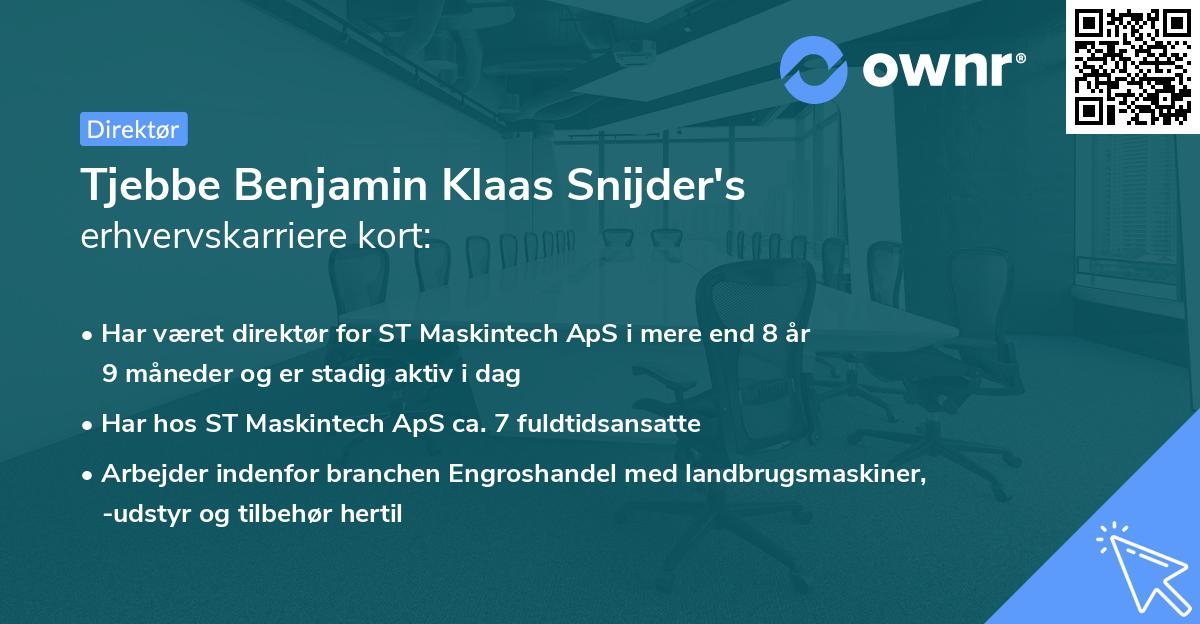 ownr®

Direktør

Tjebbe Benjamin Klaas Snijder's erhvervskarriere kort:

• Har været direktør for ST Maskintech ApS i mere end 8 år 9 måneder og er stadig aktiv i dag

• Har hos ST Maskintech ApS ca. 7 fuldtidsansatte

• Arbejder indenfor branchen Engroshandel med landbrugsmaskiner, -udstyr og tilbehør hertil